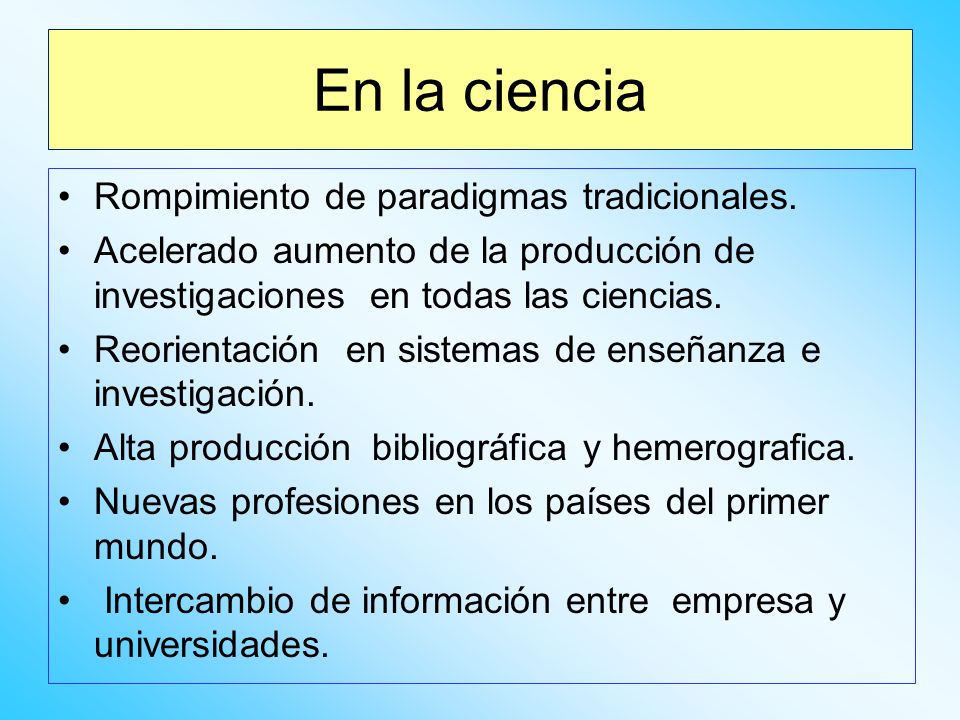 En la ciencia

• Rompimiento de paradigmas tradicionales.
• Acelerado aumento de la producción de investigaciones en todas las ciencias.
• Reorientación en sistemas de enseñanza e investigación.
• Alta producción bibliográfica y hemerografica.
• Nuevas profesiones en los países del primer mundo.
• Intercambio de información entre empresa y universidades.